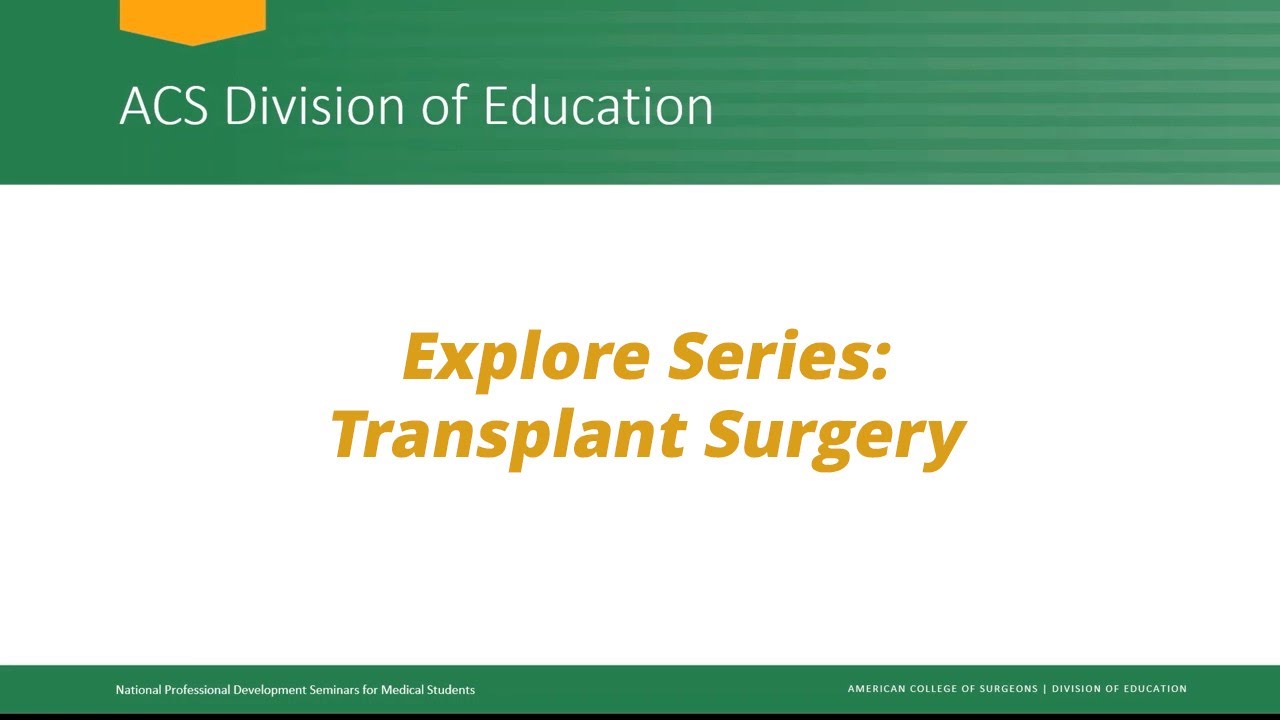 ACS Division of Education

Explore Series:
Transplant Surgery

National Professional Development Seminars for Medical Students

AMERICAN COLLEGE OF SURGEONS | DIVISION OF EDUCATION